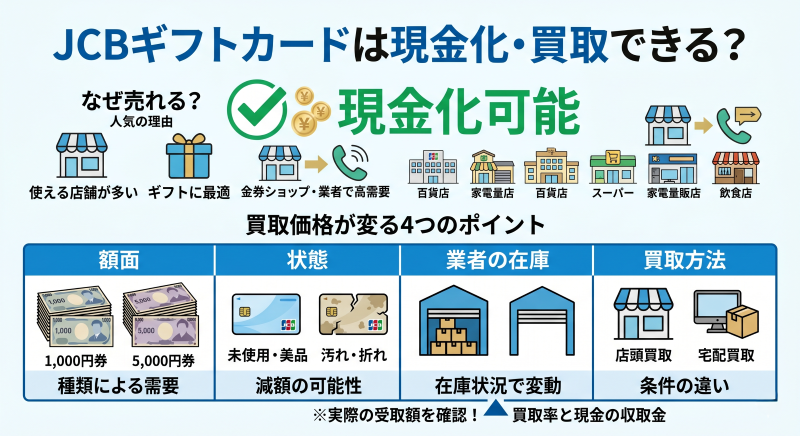 JCBギフトカードは現金化・買取できる？

なぜ売れる？
人気の理由

現金化可能

使える店舗が多い　ギフトに最適　金券ショップ・業者で高需要

百貨店　家電量店　百貨店　スーパー　家電量販店　飲食店

買取価格が変る4つのポイント

| 額面 | 状態 | 業者の在庫 | 買取方法 |
|---|---|---|---|
| 1,000円券　5,000円券 | 未使用・美品　汚れ・折れ | | 店頭買取　宅配買取 |
| 種類による需要 | 減額の可能性 | 在庫状況で変動 | 条件の違い |

※実際の受取額を確認！　買取率と現金の収取金